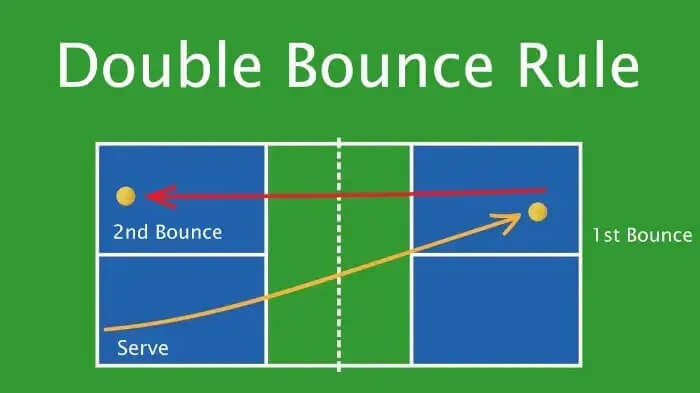 Double Bounce Rule

2nd Bounce

1st Bounce

Serve